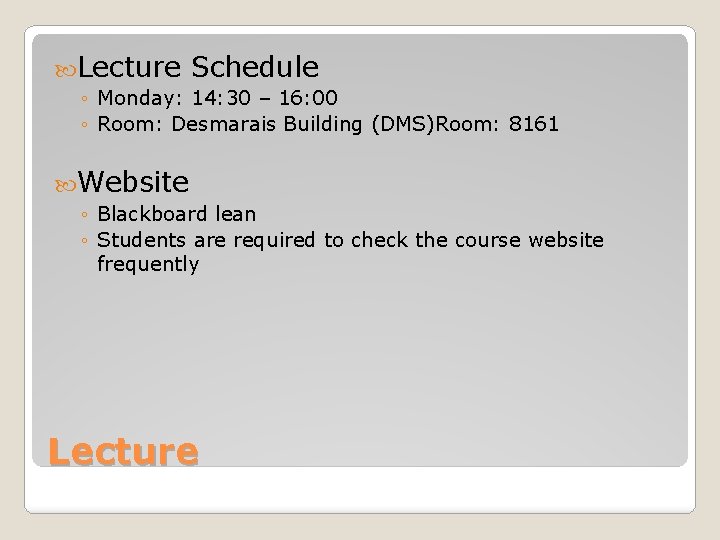 Lecture Schedule

◦ Monday: 14:30 – 16:00
◦ Room: Desmarais Building (DMS)Room: 8161

Website

◦ Blackboard lean
◦ Students are required to check the course website frequently

Lecture